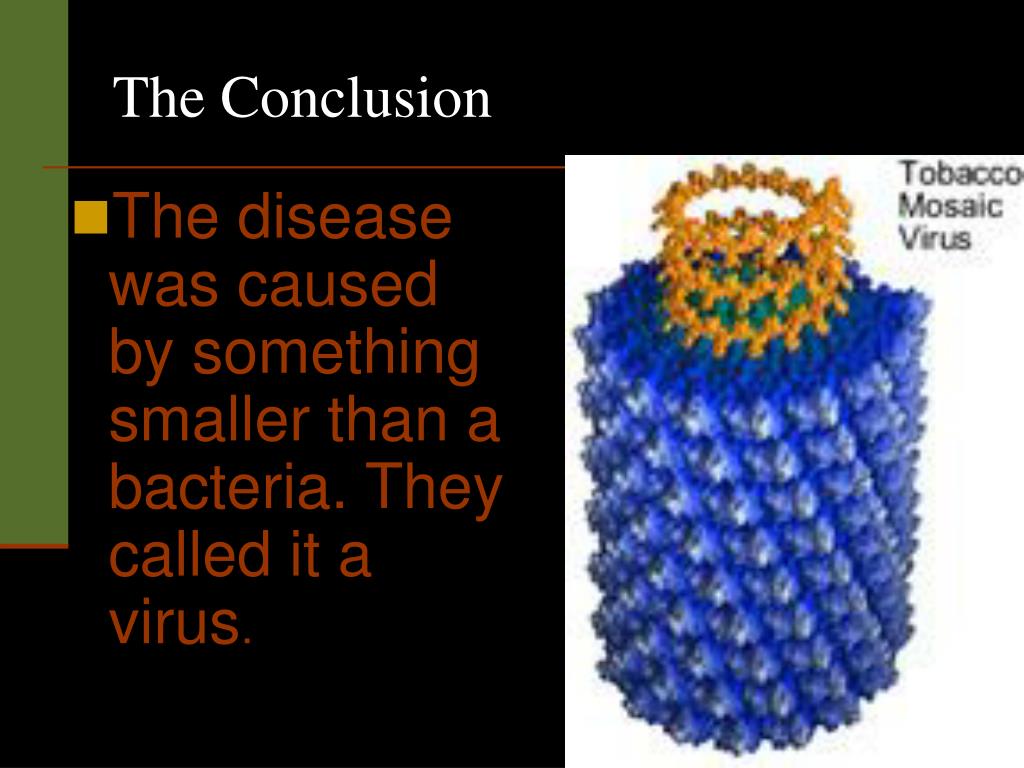 The Conclusion

The disease was caused by something smaller than a bacteria. They called it a virus.

Tobacco Mosaic Virus